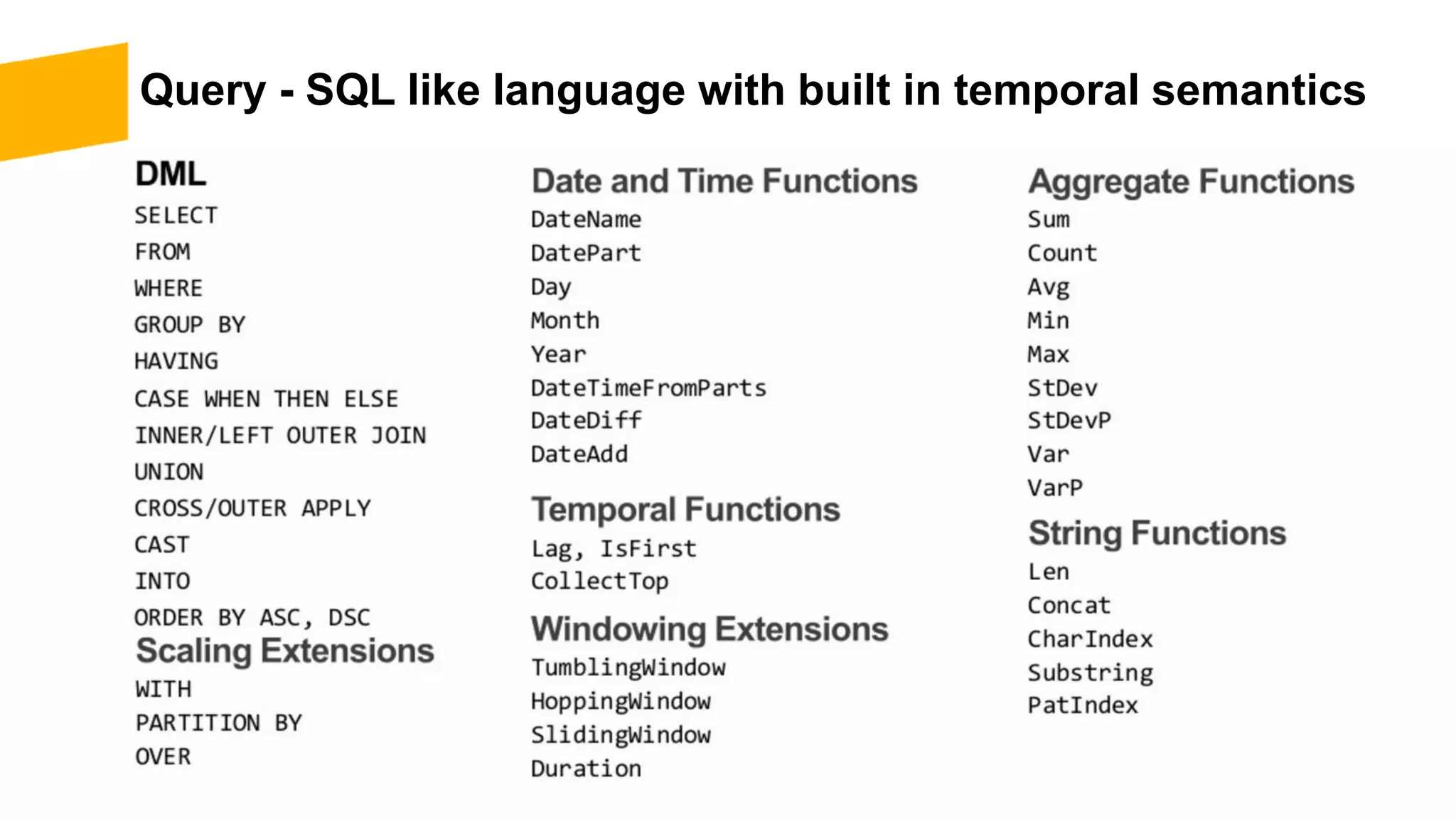 Query - SQL like language with built in temporal semantics

DML
SELECT
FROM
WHERE
GROUP BY
HAVING
CASE WHEN THEN ELSE
INNER/LEFT OUTER JOIN
UNION
CROSS/OUTER APPLY
CAST
INTO
ORDER BY ASC, DSC

Scaling Extensions
WITH
PARTITION BY
OVER

Date and Time Functions
DateName
DatePart
Day
Month
Year
DateTimeFromParts
DateDiff
DateAdd

Temporal Functions
Lag, IsFirst
CollectTop

Windowing Extensions
TumblingWindow
HoppingWindow
SlidingWindow
Duration

Aggregate Functions
Sum
Count
Avg
Min
Max
StDev
StDevP
Var
VarP

String Functions
Len
Concat
CharIndex
Substring
PatIndex